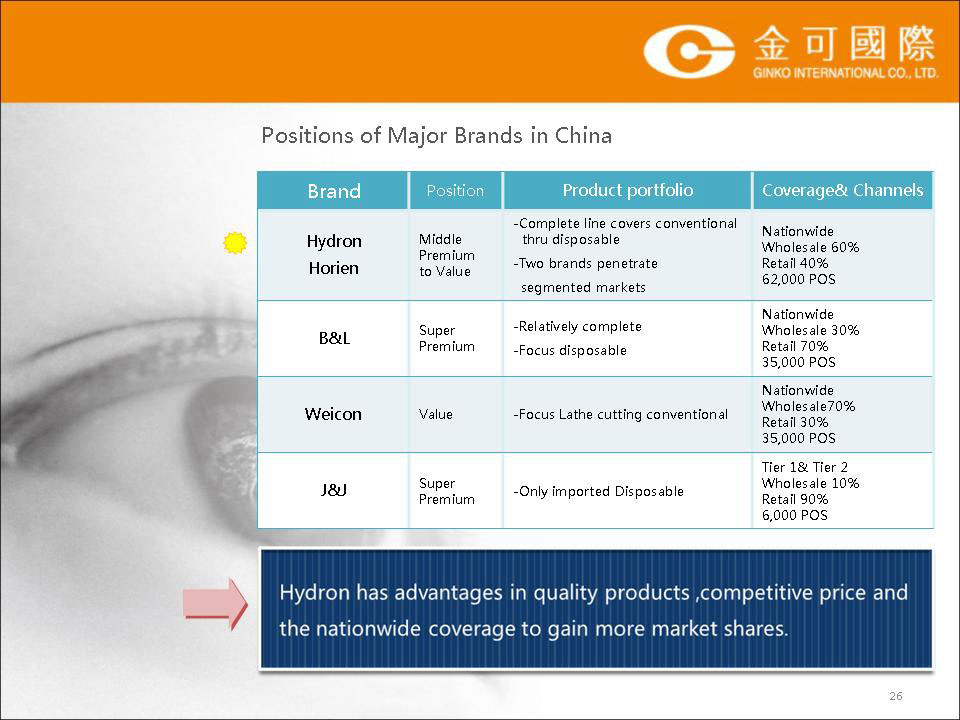 金可國際
GINKO INTERNATIONAL CO., LTD.

Positions of Major Brands in China

| Brand | Position | Product portfolio | Coverage& Channels |
|---|---|---|---|
| Hydron Horien | Middle Premium to Value | -Complete line covers conventional thru disposable -Two brands penetrate segmented markets | Nationwide Wholesale 60% Retail 40% 62,000 POS |
| B&L | Super Premium | -Relatively complete -Focus disposable | Nationwide Wholesale 30% Retail 70% 35,000 POS |
| Weicon | Value | -Focus Lathe cutting conventional | Nationwide Wholesale70% Retail 30% 35,000 POS |
| J&J | Super Premium | -Only imported Disposable | Tier 1& Tier 2 Wholesale 10% Retail 90% 6,000 POS |

Hydron has advantages in quality products ,competitive price and the nationwide coverage to gain more market shares.

26